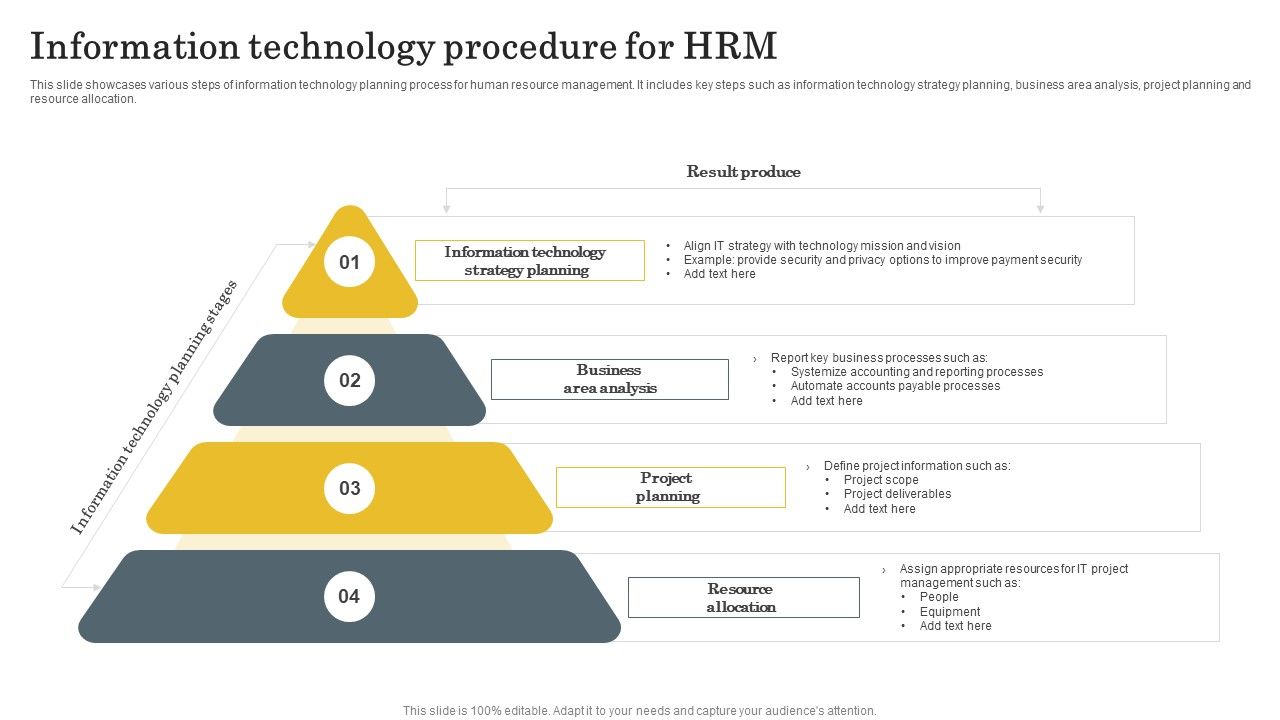 Information technology procedure for HRM

This slide showcases various steps of information technology planning process for human resource management. It includes key steps such as information technology strategy planning, business area analysis, project planning and resource allocation.

Result produce

Information technology planning stages

01

Information technology strategy planning

• Align IT strategy with technology mission and vision
• Example: provide security and privacy options to improve payment security
• Add text here

02

Business area analysis

› Report key business processes such as:
• Systemize accounting and reporting processes
• Automate accounts payable processes
• Add text here

03

Project planning

› Define project information such as:
• Project scope
• Project deliverables
• Add text here

04

Resource allocation

› Assign appropriate resources for IT project management such as:
• People
• Equipment
• Add text here

This slide is 100% editable. Adapt it to your needs and capture your audience's attention.